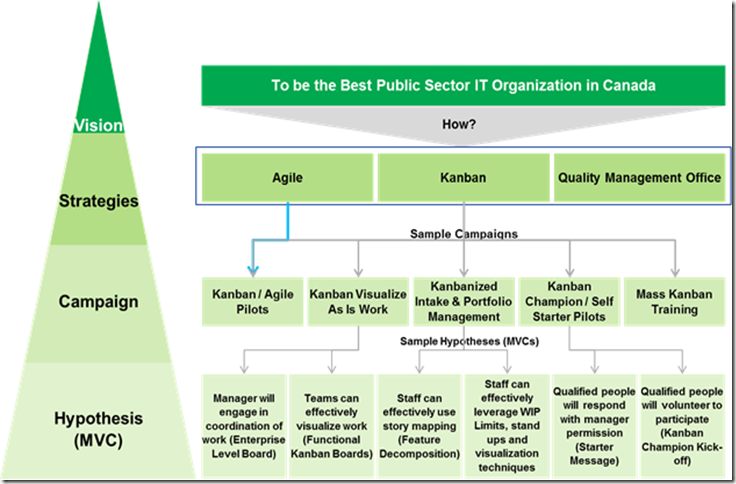 Vision

Strategies

Campaign

Hypothesis (MVC)

To be the Best Public Sector IT Organization in Canada

How?

Agile

Kanban

Quality Management Office

Sample Campaigns

Kanban / Agile Pilots

Kanban Visualize As Is Work

Kanbanized Intake & Portfolio Management

Kanban Champion / Self Starter Pilots

Mass Kanban Training

Sample Hypotheses (MVCs)

Manager will engage in coordination of work (Enterprise Level Board)

Teams can effectively visualize work (Functional Kanban Boards)

Staff can effectively use story mapping (Feature Decomposition)

Staff can effectively leverage WIP Limits, stand ups and visualization techniques

Qualified people will respond with manager permission (Starter Message)

Qualified people will volunteer to participate (Kanban Champion Kick-off)